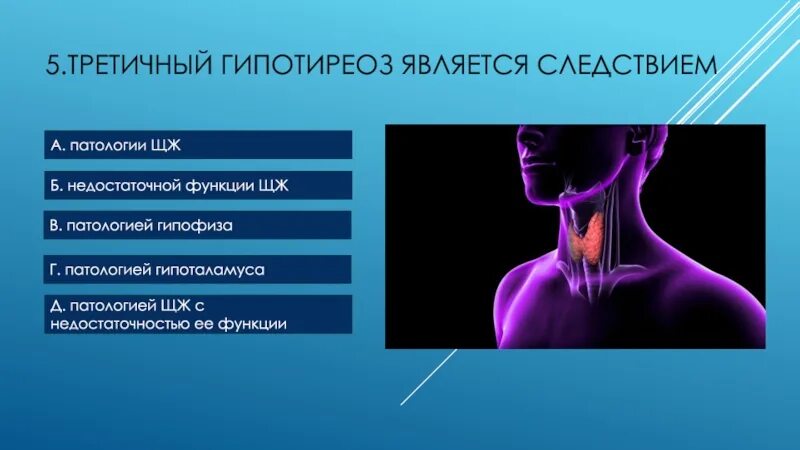 5.ТРЕТИЧНЫЙ ГИПОТИРЕОЗ ЯВЛЯЕТСЯ СЛЕДСТВИЕМ

А. патологии ЩЖ

Б. недостаточной функции ЩЖ

В. патологией гипофиза

Г. патологией гипоталамуса

Д. патологией ЩЖ с недостаточностью ее функции